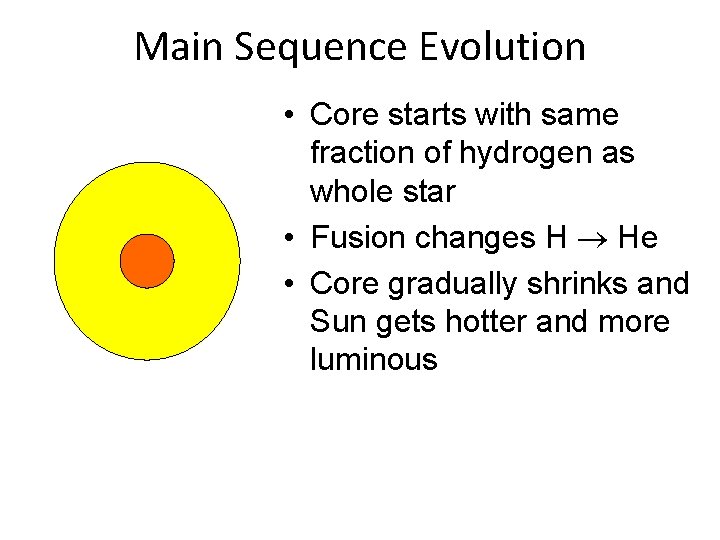 Main Sequence Evolution

• Core starts with same fraction of hydrogen as whole star
• Fusion changes H $\rightarrow$ He
• Core gradually shrinks and Sun gets hotter and more luminous